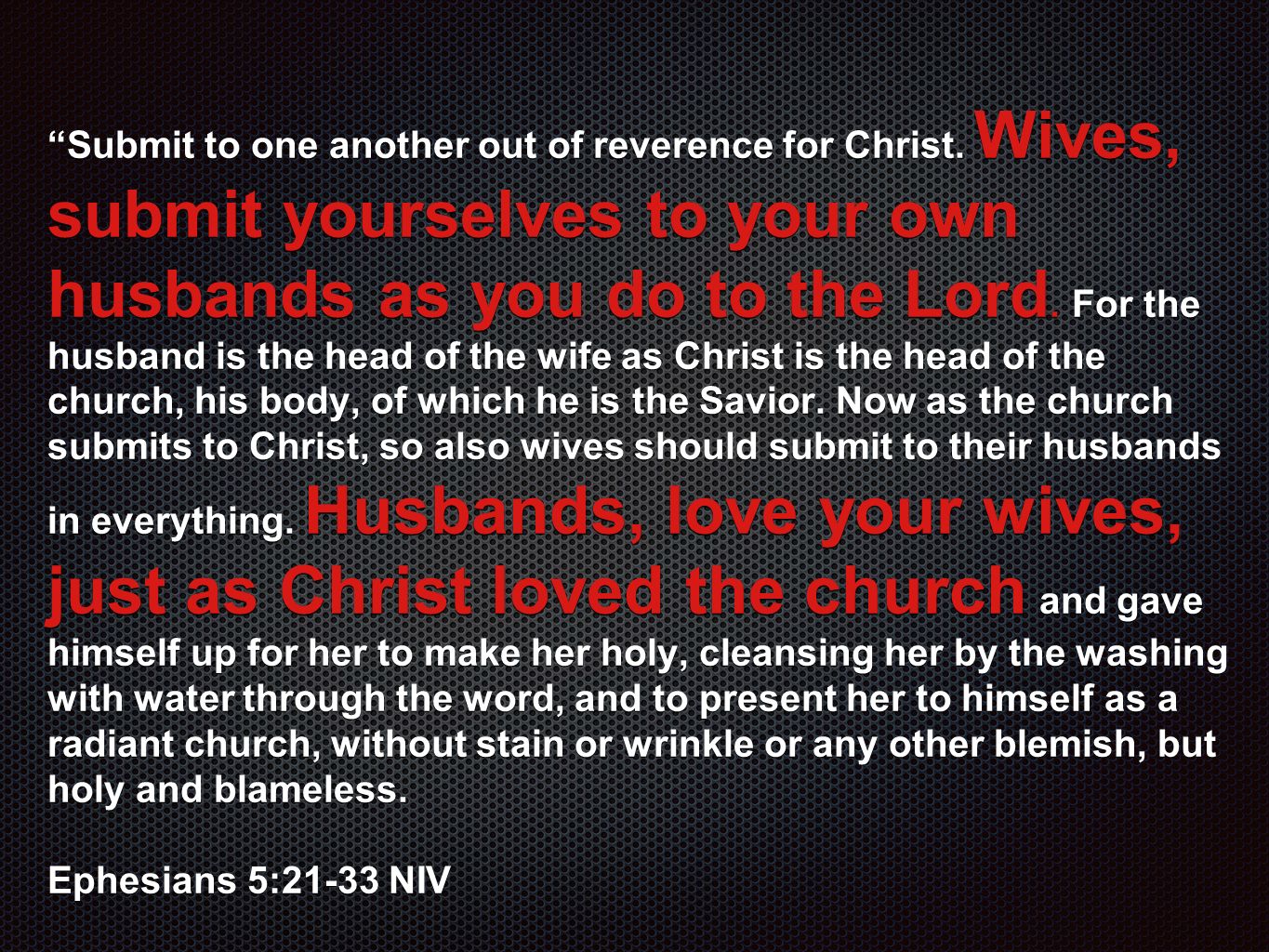 “Submit to one another out of reverence for Christ. Wives, submit yourselves to your own husbands as you do to the Lord. For the husband is the head of the wife as Christ is the head of the church, his body, of which he is the Savior. Now as the church submits to Christ, so also wives should submit to their husbands in everything. Husbands, love your wives, just as Christ loved the church and gave himself up for her to make her holy, cleansing her by the washing with water through the word, and to present her to himself as a radiant church, without stain or wrinkle or any other blemish, but holy and blameless.

Ephesians 5:21-33 NIV